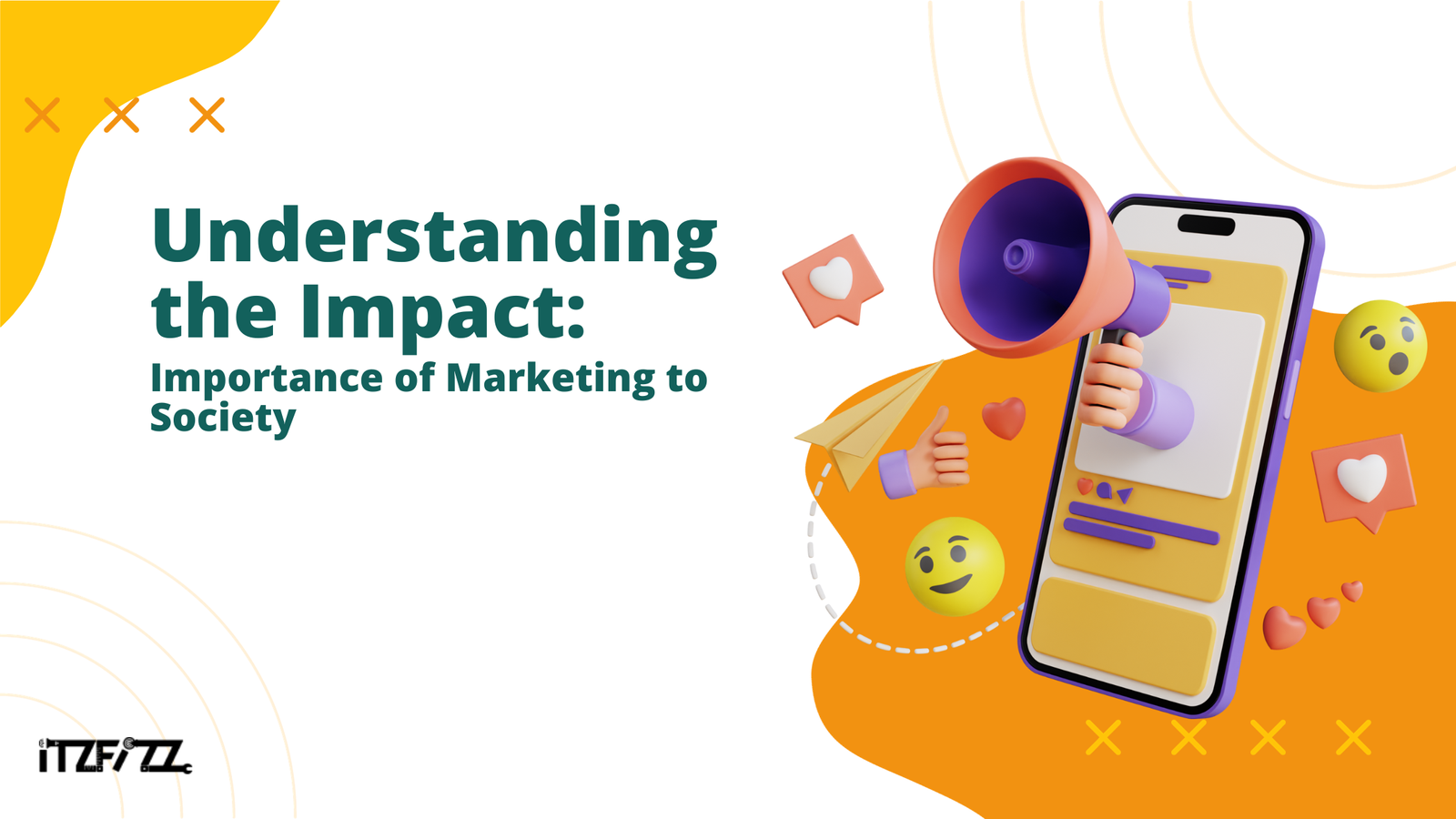 Understanding the Impact:
Importance of Marketing to Society

iTZFiZZ